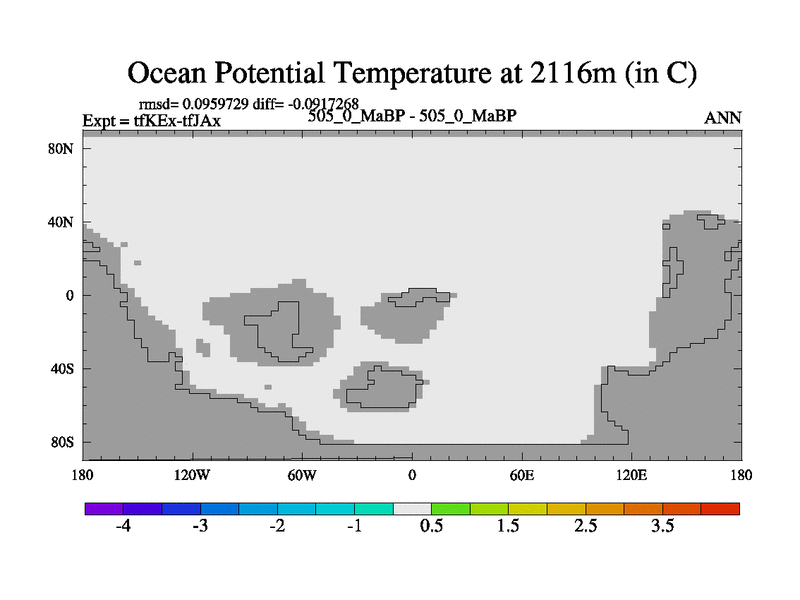 Ocean Potential Temperature at 2116m (in C)

rmsd= 0.0959729 diff= -0.0917268
Expt = tfKEx-tfJAx
505_0_MaBP - 505_0_MaBP
ANN

80N
40N
0
40S
80S

180
120W
60W
0
60E
120E
180

-4
-3
-2
-1
0.5
1.5
2.5
3.5